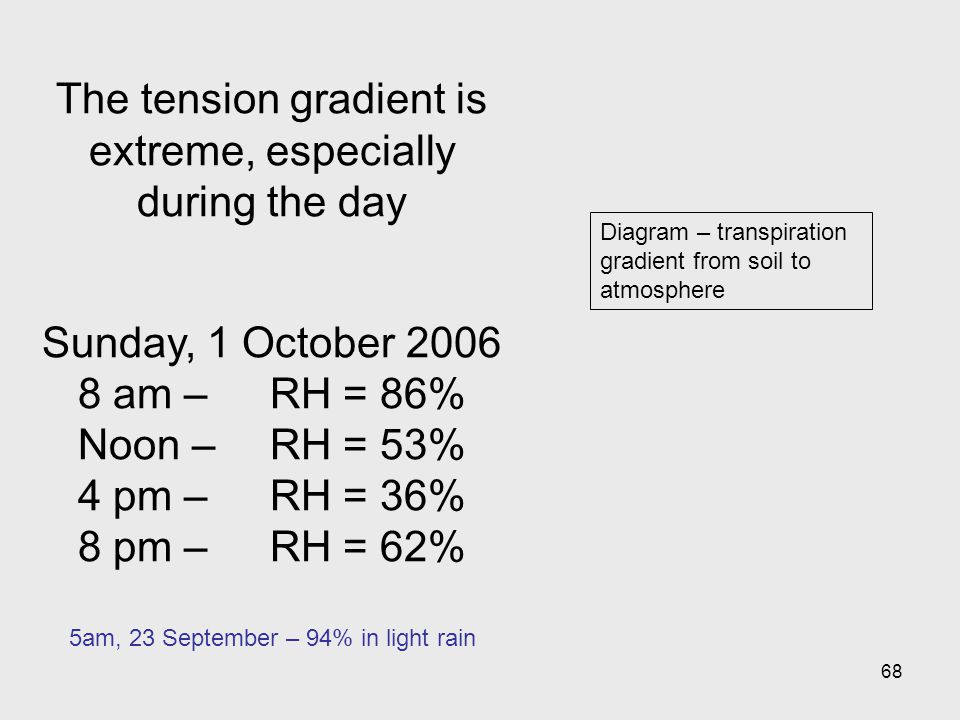 The tension gradient is extreme, especially during the day

Diagram – transpiration gradient from soil to atmosphere

Sunday, 1 October 2006
8 am – RH = 86%
Noon – RH = 53%
4 pm – RH = 36%
8 pm – RH = 62%

5am, 23 September – 94% in light rain

68